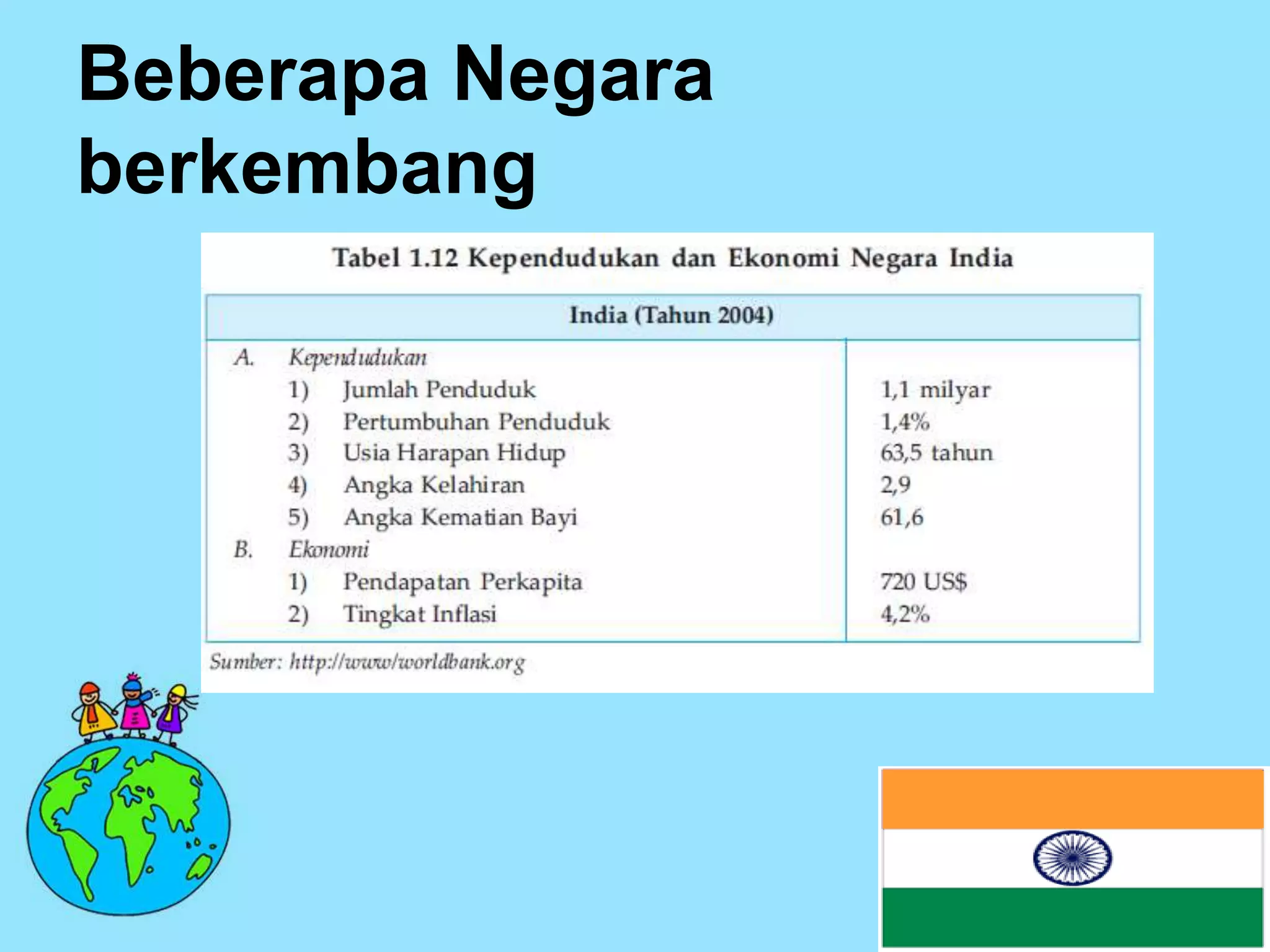 Beberapa Negara berkembang

Tabel 1.12 Kependudukan dan Ekonomi Negara India

| India (Tahun 2004) | |
|---|---|
| A. Kependudukan | |
| 1) Jumlah Penduduk | 1,1 milyar |
| 2) Pertumbuhan Penduduk | 1,4% |
| 3) Usia Harapan Hidup | 63,5 tahun |
| 4) Angka Kelahiran | 2,9 |
| 5) Angka Kematian Bayi | 61,6 |
| B. Ekonomi | |
| 1) Pendapatan Perkapita | 720 US$ |
| 2) Tingkat Inflasi | 4,2% |

Sumber: http://www/worldbank.org